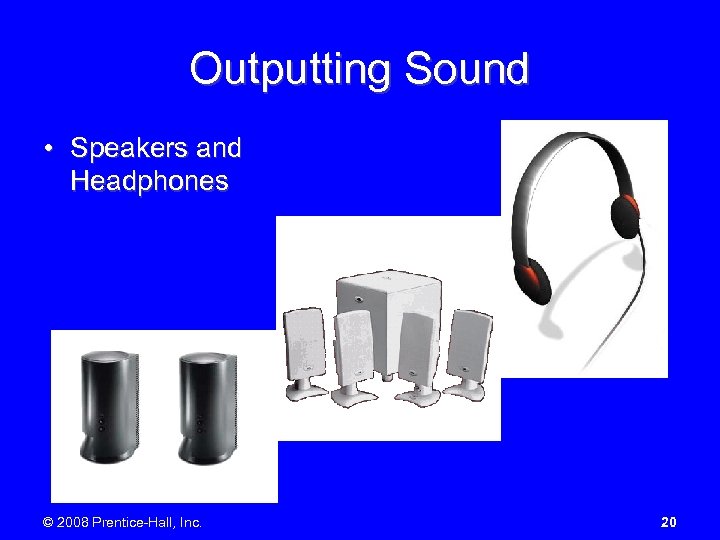 Outputting Sound

• Speakers and Headphones

© 2008 Prentice-Hall, Inc.

20